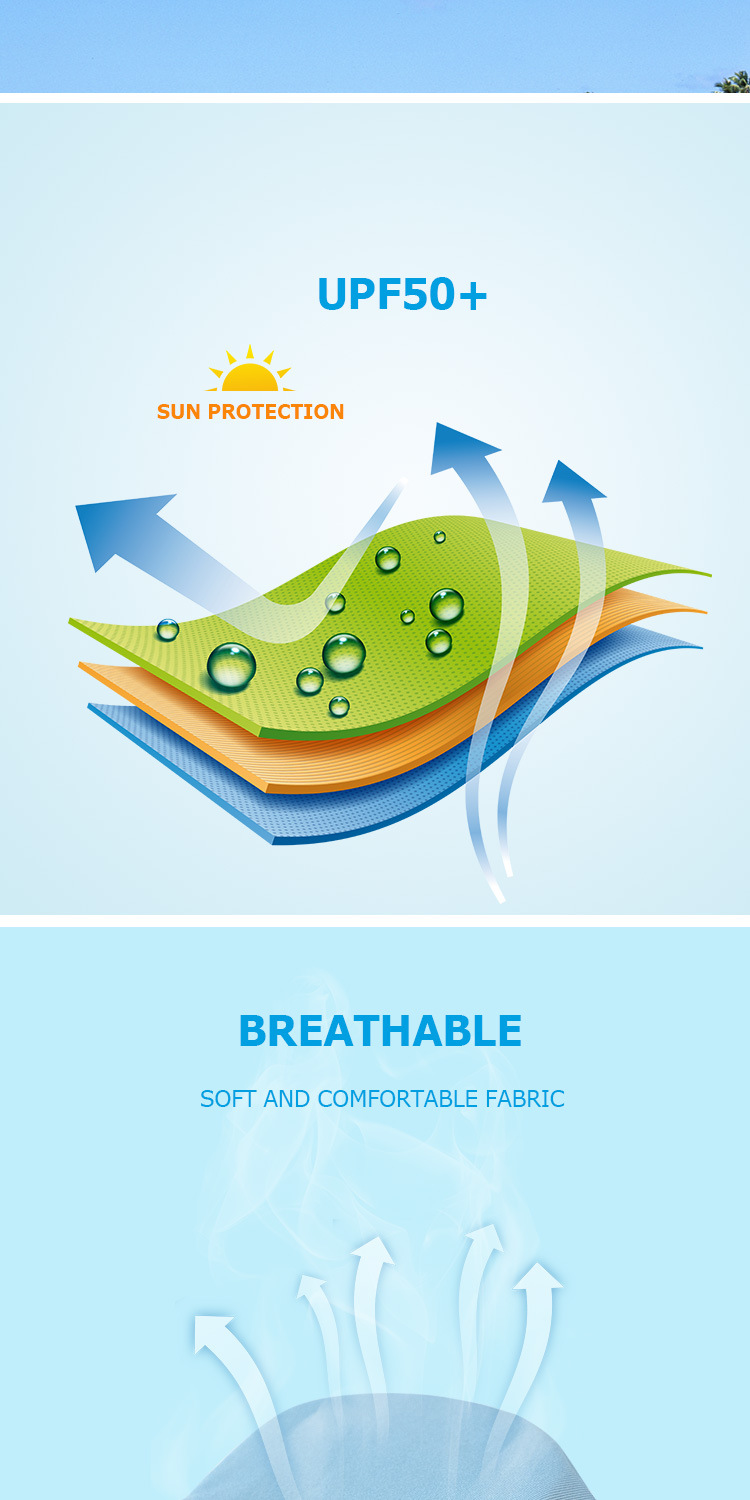 UPF50+

SUN PROTECTION

BREATHABLE

SOFT AND COMFORTABLE FABRIC